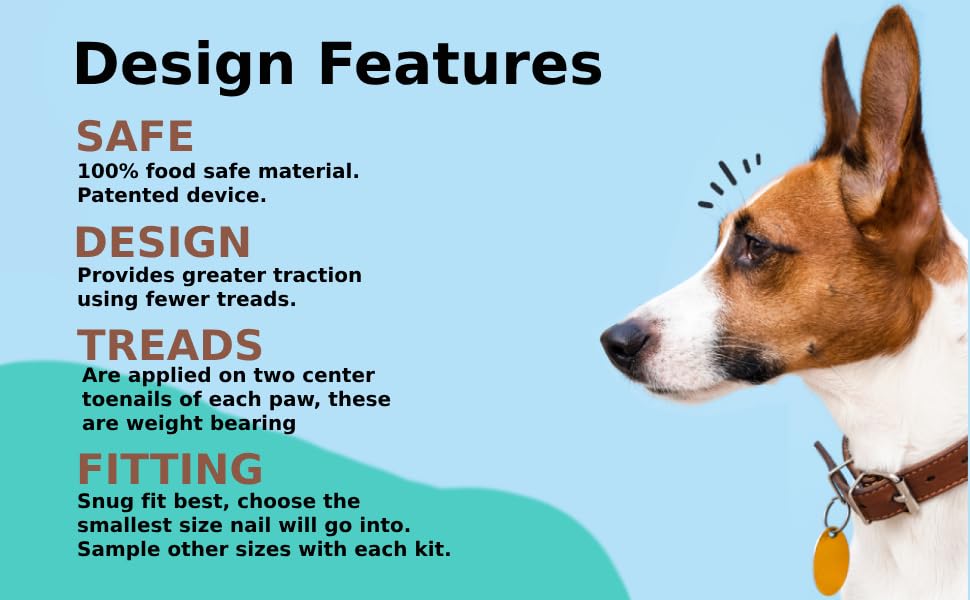 Design Features

SAFE
100% food safe material.
Patented device.

DESIGN
Provides greater traction using fewer treads.

TREADS
Are applied on two center toenails of each paw, these are weight bearing

FITTING
Snug fit best, choose the smallest size nail will go into.
Sample other sizes with each kit.